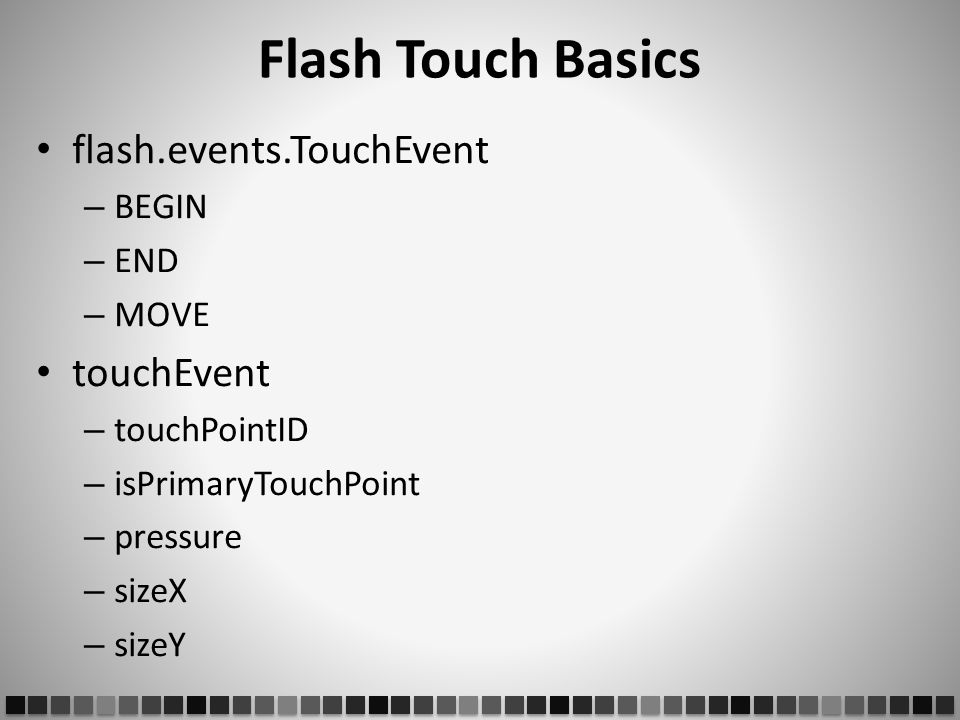 Flash Touch Basics

• flash.events.TouchEvent
– BEGIN
– END
– MOVE
• touchEvent
– touchPointID
– isPrimaryTouchPoint
– pressure
– sizeX
– sizeY